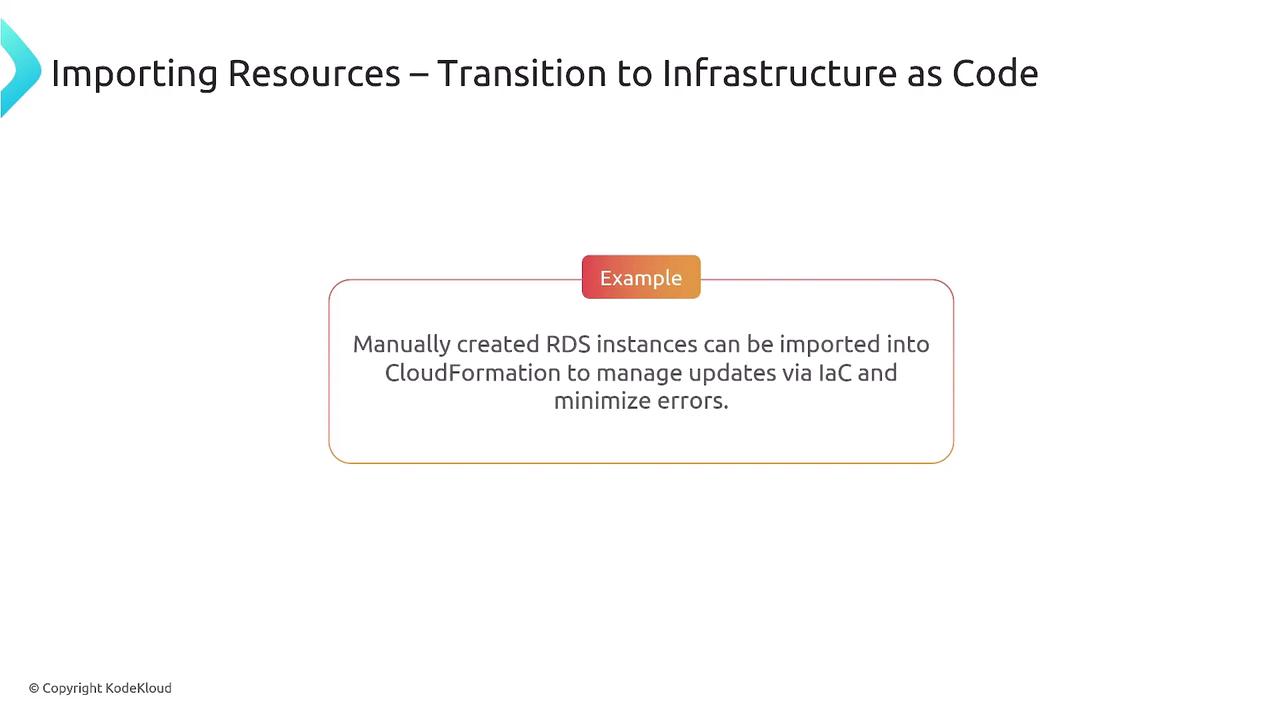 Importing Resources – Transition to Infrastructure as Code

Example

Manually created RDS instances can be imported into CloudFormation to manage updates via IaC and minimize errors.

© Copyright KodeKloud